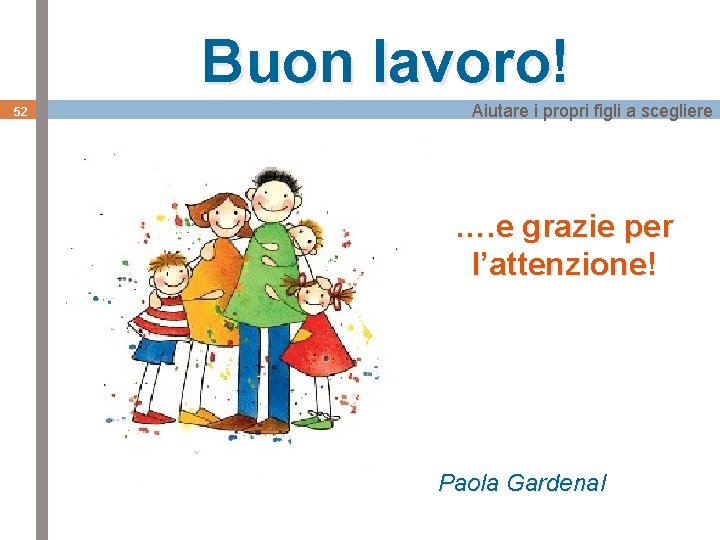 Buon lavoro!

52

Aiutare i propri figli a scegliere

….e grazie per l’attenzione!

Paola Gardenal